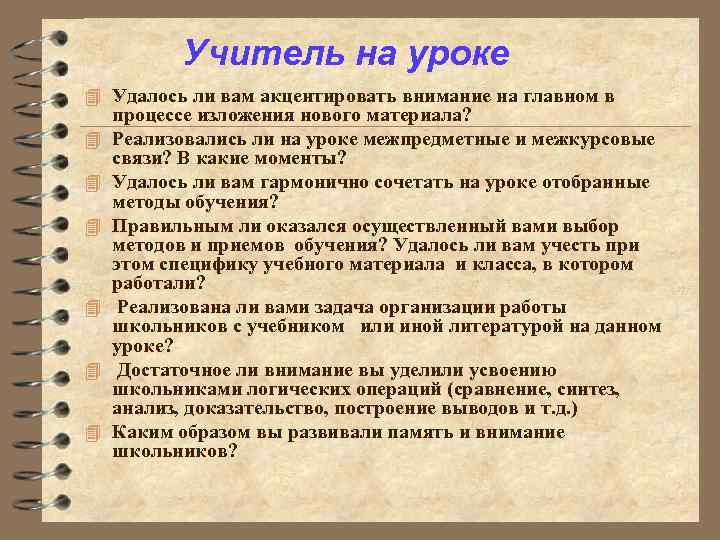 Учитель на уроке

Удалось ли вам акцентировать внимание на главном в процессе изложения нового материала?

Реализовались ли на уроке межпредметные и межкурсовые связи? В какие моменты?

Удалось ли вам гармонично сочетать на уроке отобранные методы обучения?

Правильным ли оказался осуществленный вами выбор методов и приемов обучения? Удалось ли вам учесть при этом специфику учебного материала и класса, в котором работали?

Реализована ли вами задача организации работы школьников с учебником или иной литературой на данном уроке?

Достаточное ли внимание вы уделили усвоению школьниками логических операций (сравнение, синтез, анализ, доказательство, построение выводов и т.д.)

Каким образом вы развивали память и внимание школьников?